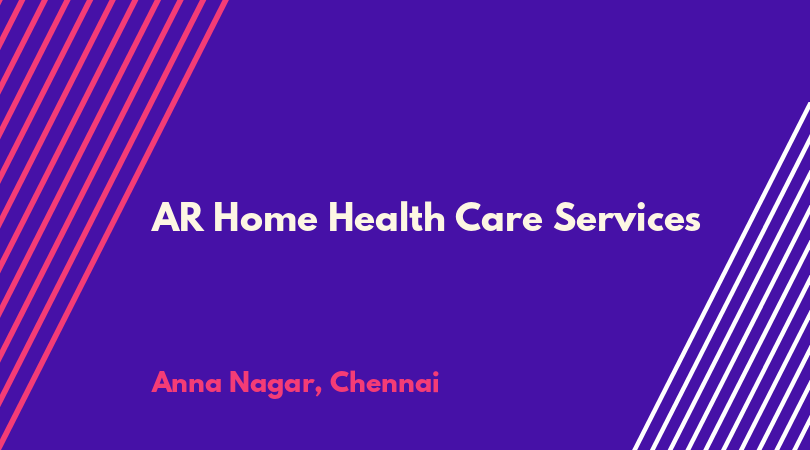 AR Home Health Care Services

Anna Nagar, Chennai